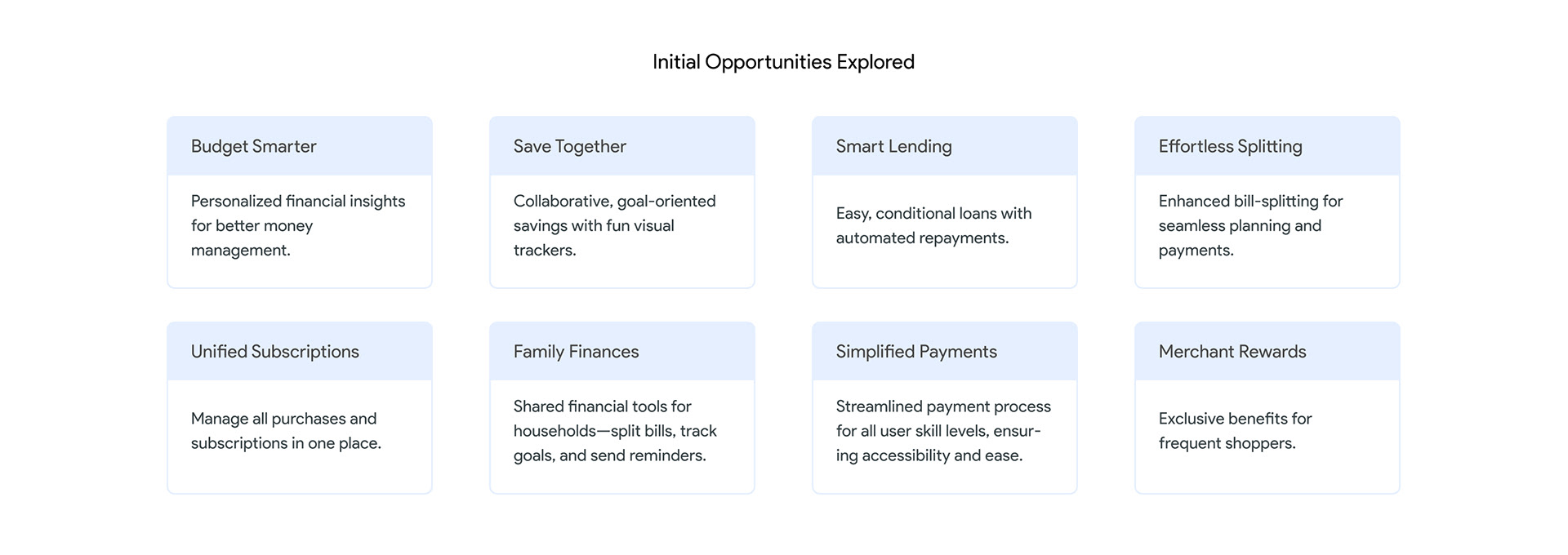 Initial Opportunities Explored

Budget Smarter

Personalized financial insights for better money management.

Save Together

Collaborative, goal-oriented savings with fun visual trackers.

Smart Lending

Easy, conditional loans with automated repayments.

Effortless Splitting

Enhanced bill-splitting for seamless planning and payments.

Unified Subscriptions

Manage all purchases and subscriptions in one place.

Family Finances

Shared financial tools for households—split bills, track goals, and send reminders.

Simplified Payments

Streamlined payment process for all user skill levels, ensuring accessibility and ease.

Merchant Rewards

Exclusive benefits for frequent shoppers.